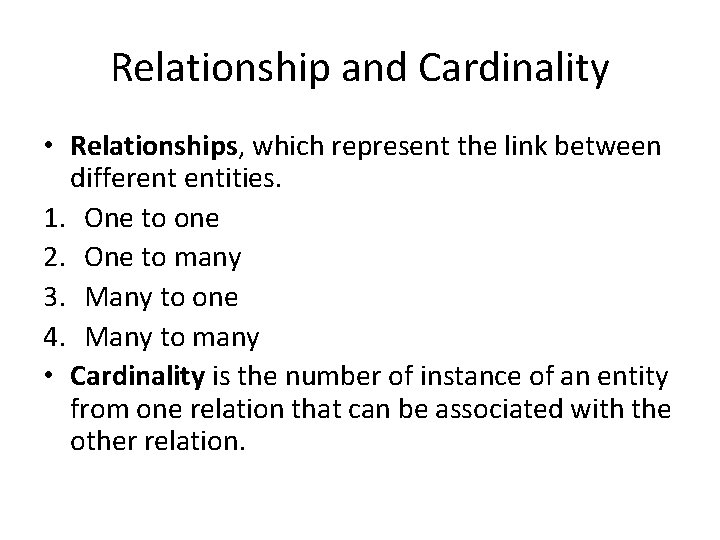 Relationship and Cardinality

• Relationships, which represent the link between different entities.
1. One to one
2. One to many
3. Many to one
4. Many to many
• Cardinality is the number of instance of an entity from one relation that can be associated with the other relation.